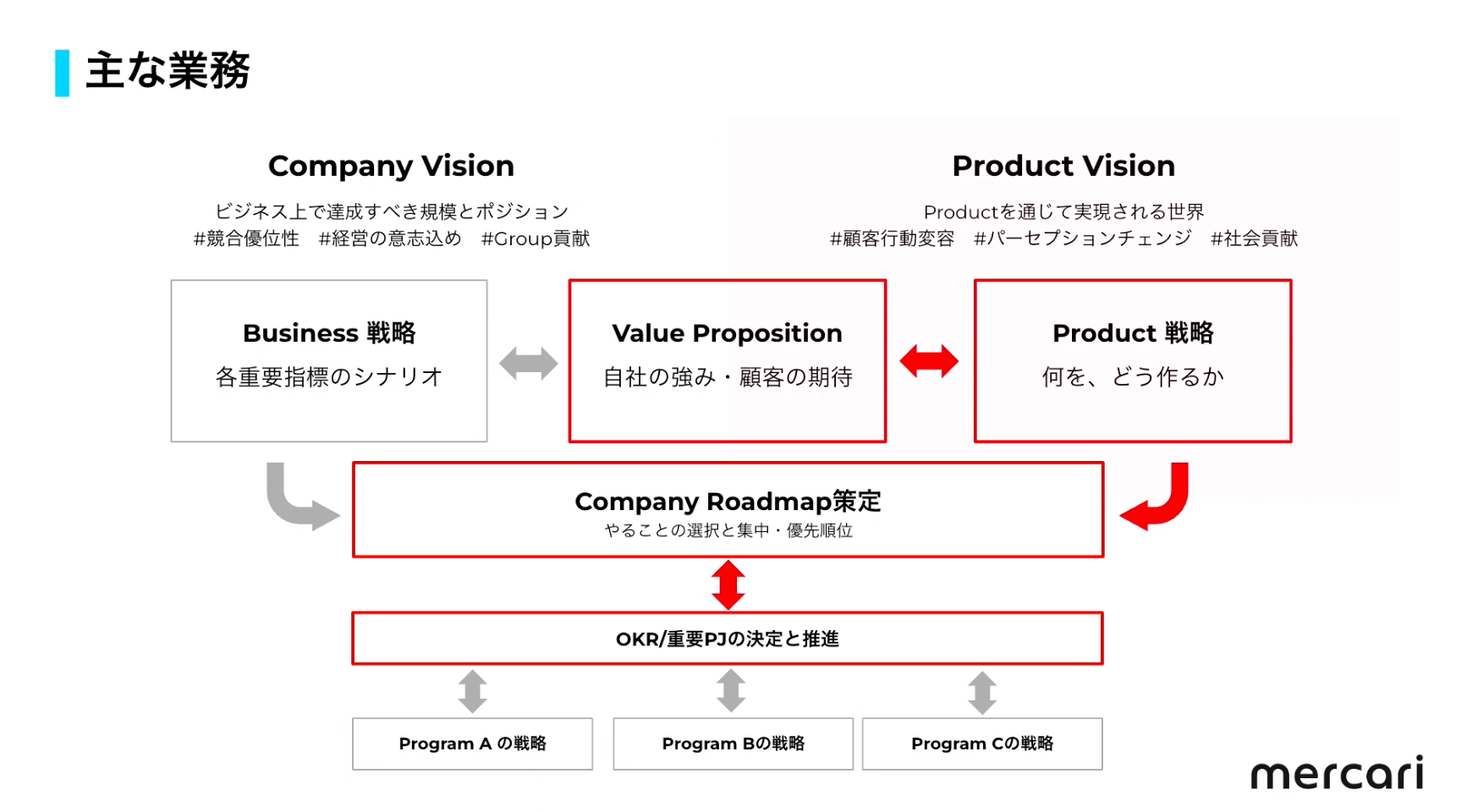 主な業務

Company Vision

ビジネス上で達成すべき規模とポジション
#競合優位性　#経営の意志込め　#Group貢献

Product Vision

Productを通じて実現される世界
#顧客行動変容　#パーセプションチェンジ　#社会貢献

Business 戦略
各重要指標のシナリオ

Value Proposition
自社の強み・顧客の期待

Product 戦略
何を、どう作るか

Company Roadmap策定
やることの選択と集中・優先順位

OKR/重要PJの決定と推進

Program A の戦略

Program Bの戦略

Program Cの戦略

mercari